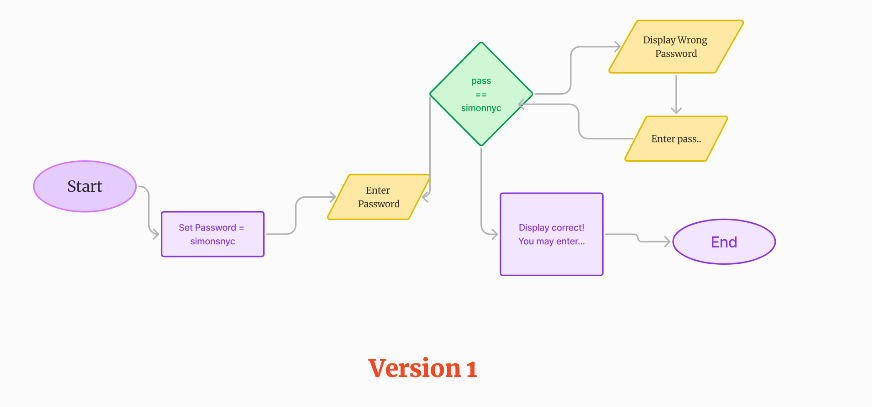 Start

Set Password = simonsnyc

Enter Password

pass
==
simonnyc

Display Wrong Password

Enter pass..

Display correct! You may enter...

End

Version 1